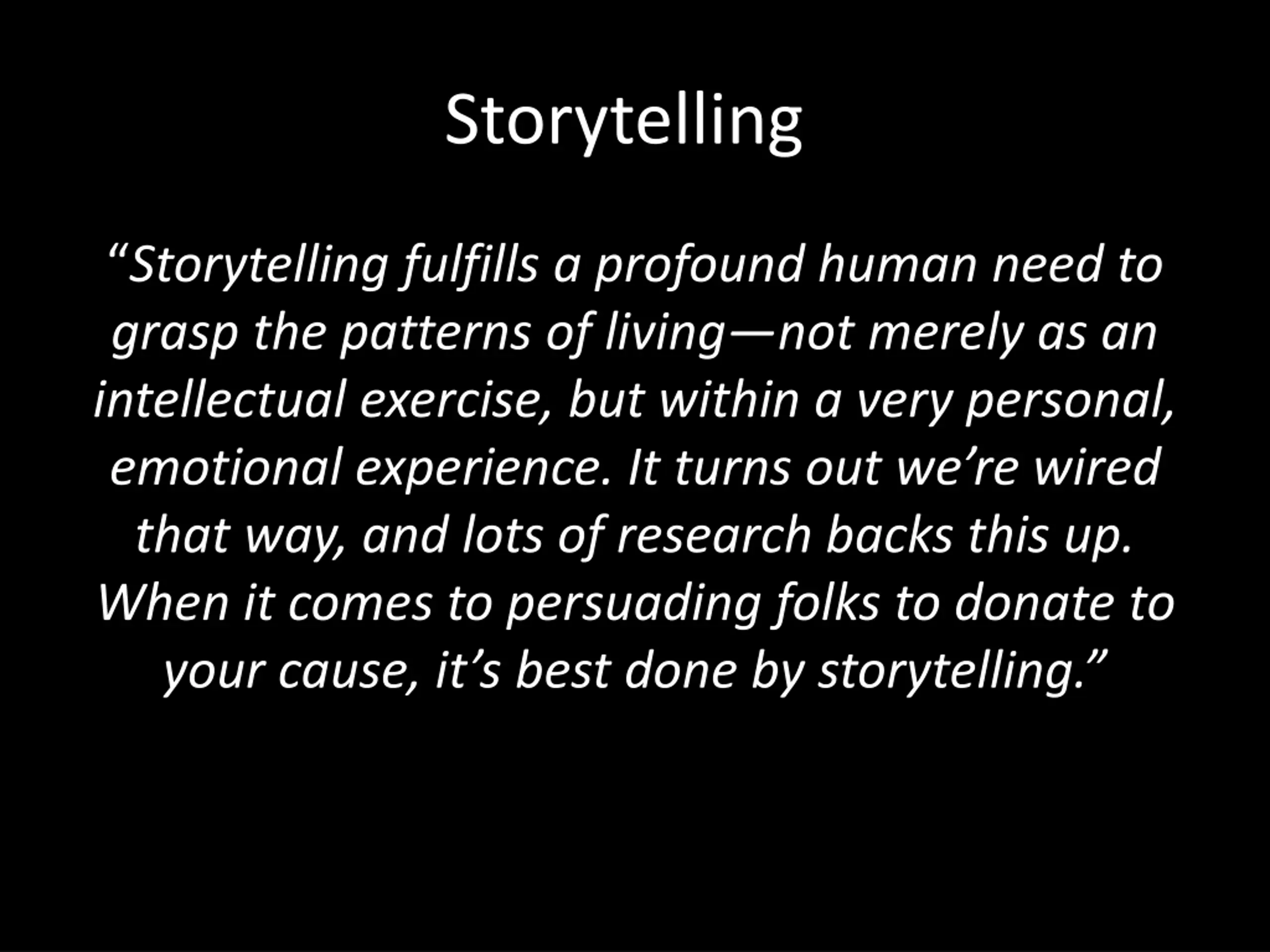 Storytelling

“Storytelling fulfills a profound human need to grasp the patterns of living—not merely as an intellectual exercise, but within a very personal, emotional experience. It turns out we’re wired that way, and lots of research backs this up. When it comes to persuading folks to donate to your cause, it’s best done by storytelling.”